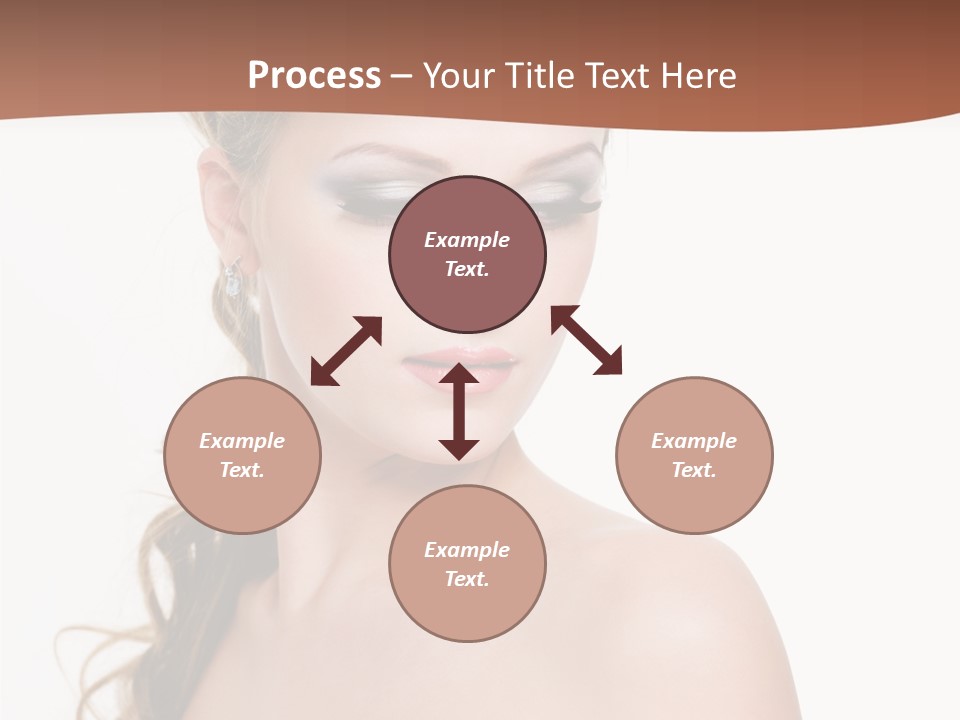 Process – Your Title Text Here

Example Text.

Example Text.

Example Text.

Example Text.